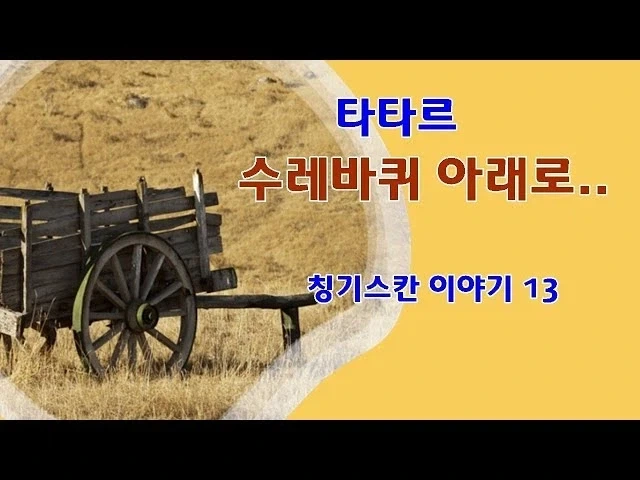 타타르
수레바퀴 아래로..

칭기스칸 이야기 13